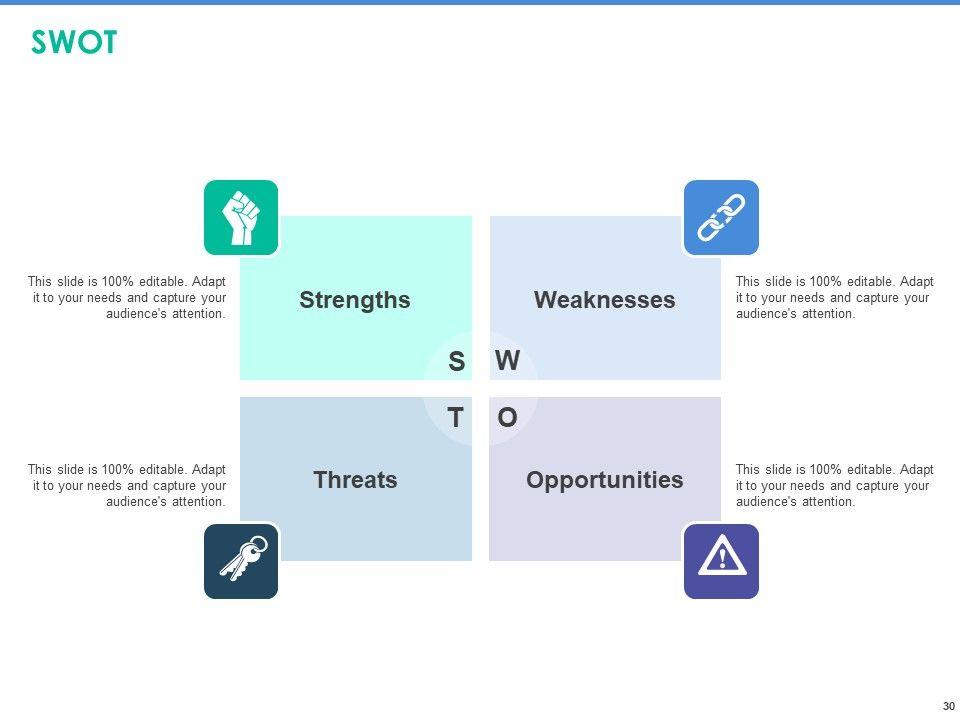 SWOT

This slide is 100% editable. Adapt it to your needs and capture your audience's attention.

Strengths

Weaknesses

This slide is 100% editable. Adapt it to your needs and capture your audience's attention.

S W

T O

This slide is 100% editable. Adapt it to your needs and capture your audience's attention.

Threats

Opportunities

This slide is 100% editable. Adapt it to your needs and capture your audience's attention.

30